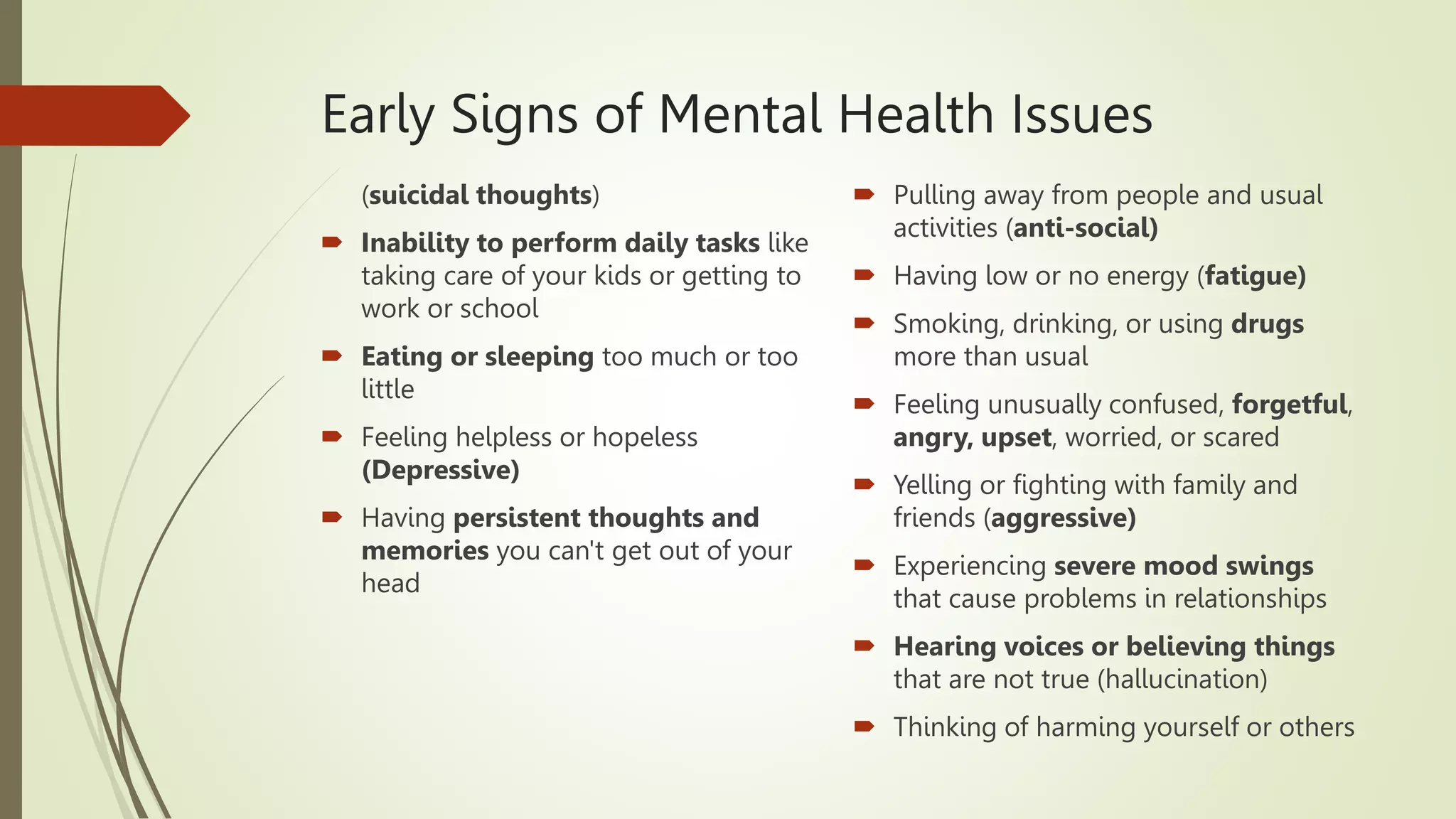 Early Signs of Mental Health Issues

(suicidal thoughts)

Inability to perform daily tasks like taking care of your kids or getting to work or school

Eating or sleeping too much or too little

Feeling helpless or hopeless (Depressive)

Having persistent thoughts and memories you can't get out of your head

Pulling away from people and usual activities (anti-social)

Having low or no energy (fatigue)

Smoking, drinking, or using drugs more than usual

Feeling unusually confused, forgetful, angry, upset, worried, or scared

Yelling or fighting with family and friends (aggressive)

Experiencing severe mood swings that cause problems in relationships

Hearing voices or believing things that are not true (hallucination)

Thinking of harming yourself or others